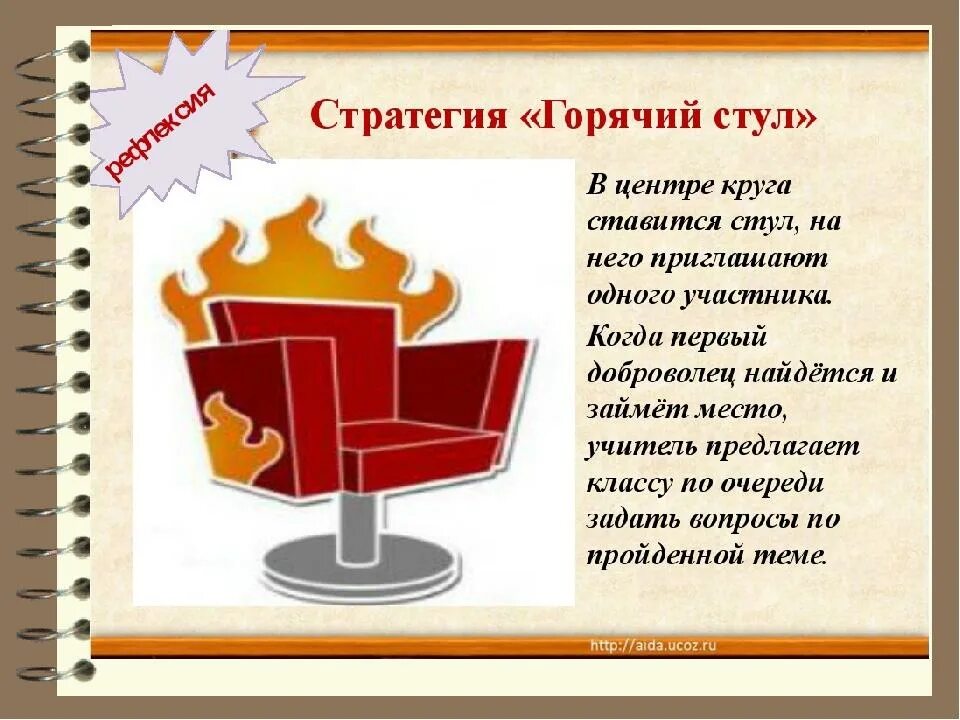 рефлексия

Стратегия «Горячий стул»

В центре круга ставится стул, на него приглашают одного участника.

Когда первый доброволец найдётся и займёт место, учитель предлагает классу по очереди задать вопросы по пройденной теме.

http://aida.ucoz.ru